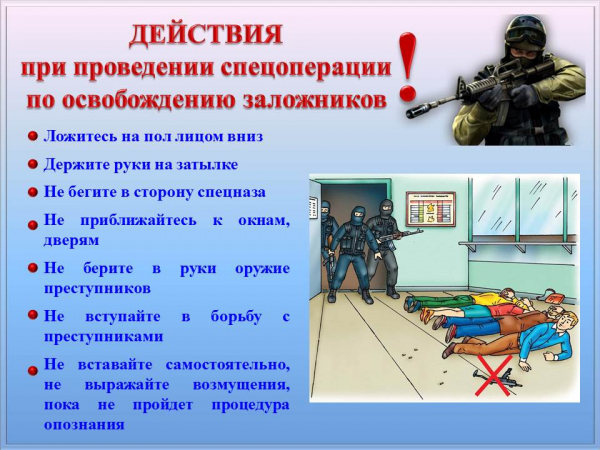 ДЕЙСТВИЯ
при проведении спецоперации по освобождению заложников

!

Ложитесь на пол лицом вниз

Держите руки на затылке

Не бегите в сторону спецназа

Не приближайтесь к окнам, дверям

Не берите в руки оружие преступников

Не вступайте в борьбу с преступниками

Не вставайте самостоятельно, не выражайте возмущения, пока не пройдет процедура опознания